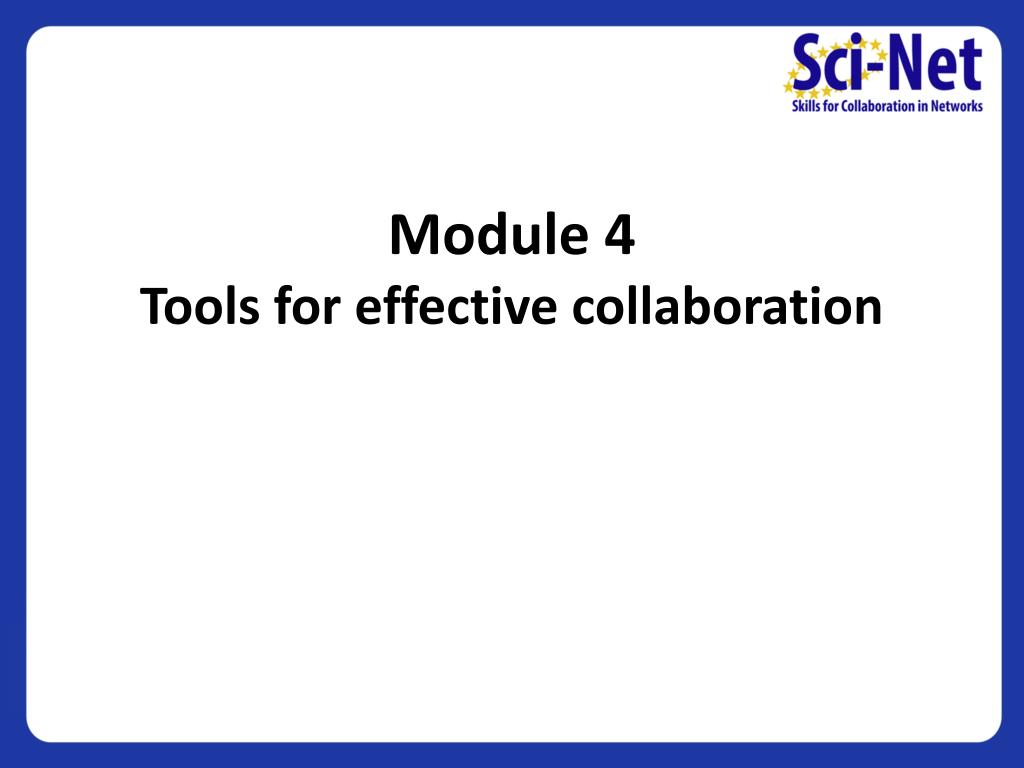 Sci-Net
Skills for Collaboration in Networks

Module 4
Tools for effective collaboration